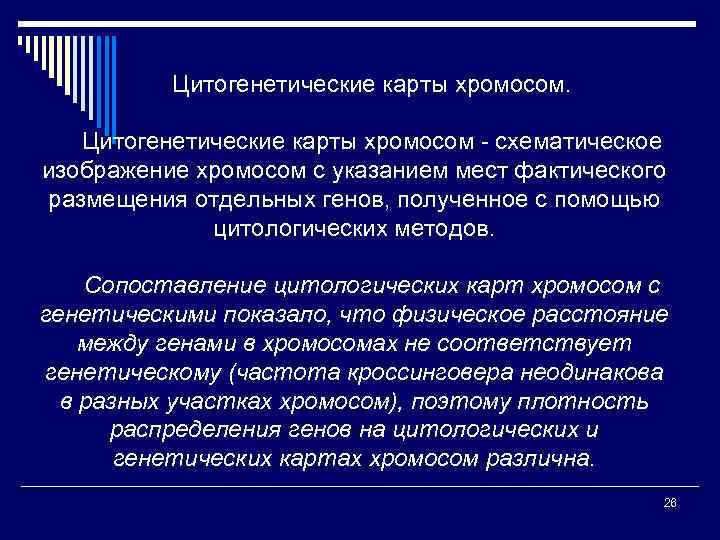 Цитогенетические карты хромосом.

Цитогенетические карты хромосом - схематическое изображение хромосом с указанием мест фактического размещения отдельных генов, полученное с помощью цитологических методов.

Сопоставление цитологических карт хромосом с генетическими показало, что физическое расстояние между генами в хромосомах не соответствует генетическому (частота кроссинговера неодинакова в разных участках хромосом), поэтому плотность распределения генов на цитологических и генетических картах хромосом различна.

26